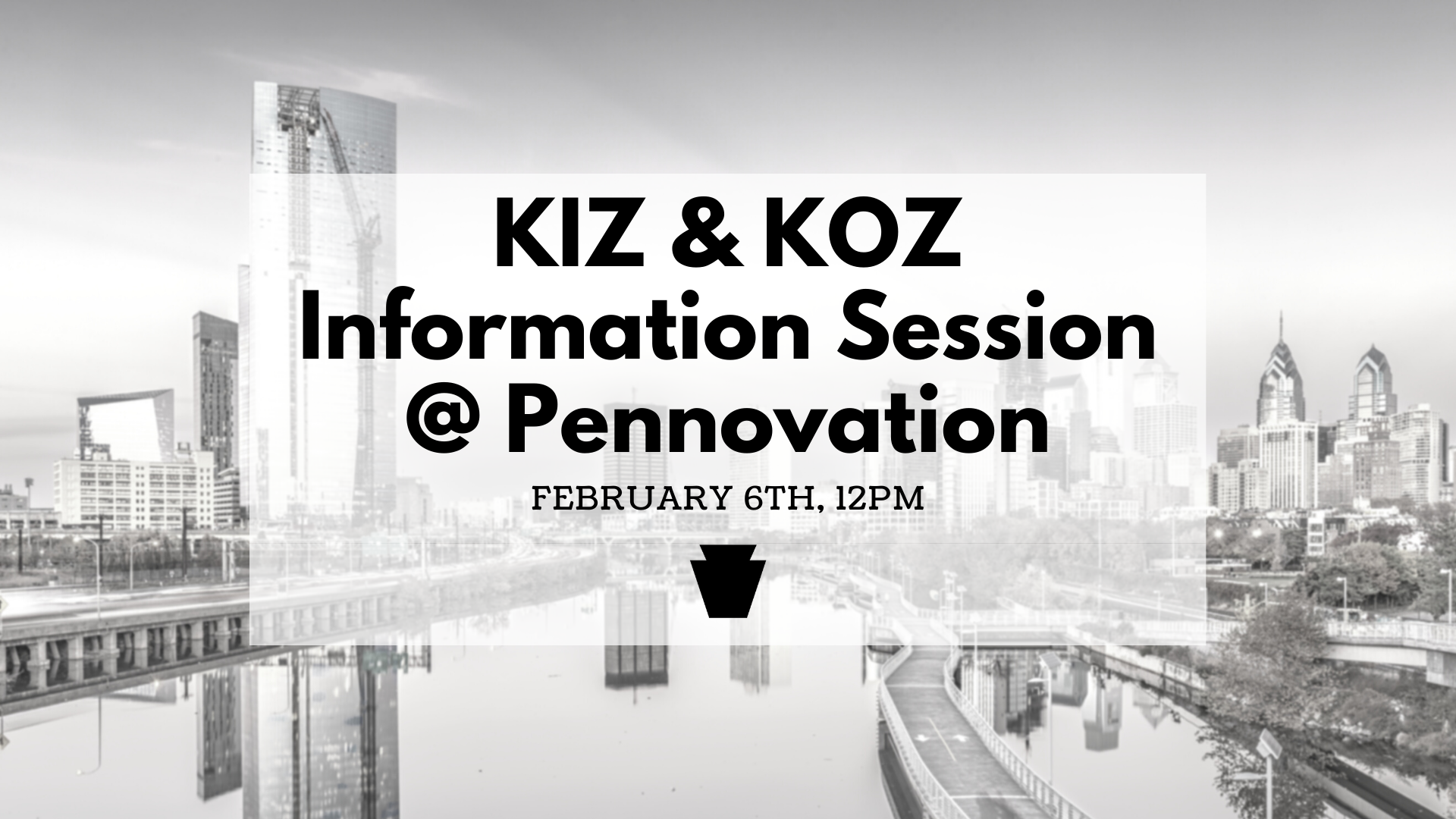 KIZ & KOZ
Information Session
@ Pennovation

FEBRUARY 6TH, 12PM